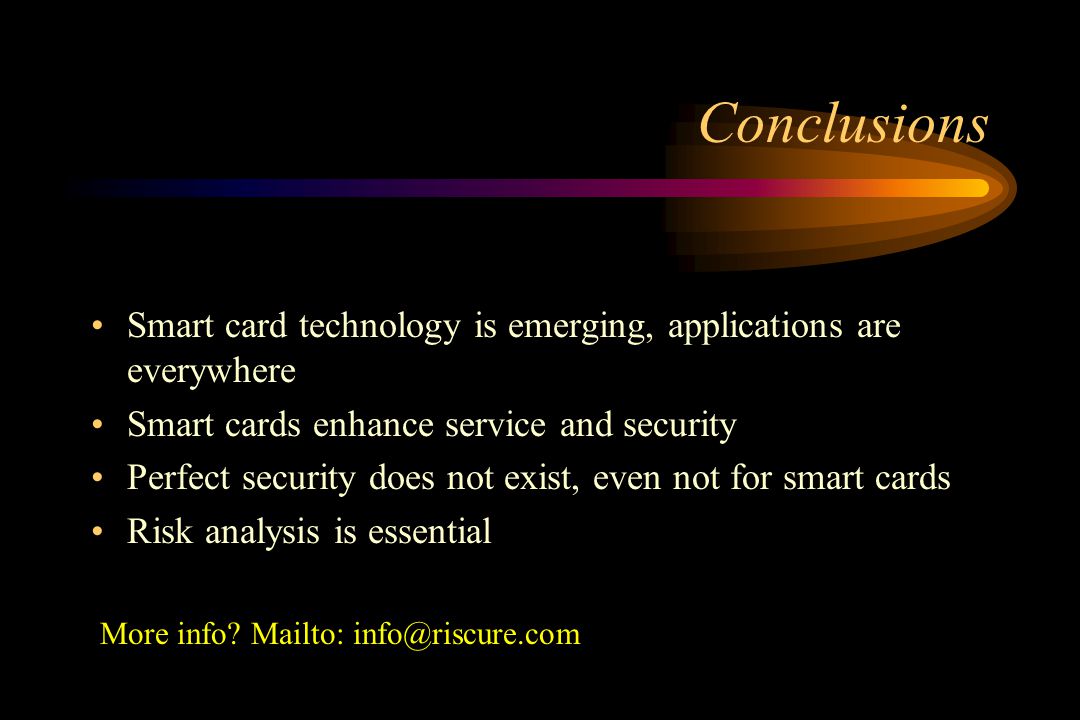 Conclusions

• Smart card technology is emerging, applications are everywhere
• Smart cards enhance service and security
• Perfect security does not exist, even not for smart cards
• Risk analysis is essential

More info? Mailto: info@riscure.com